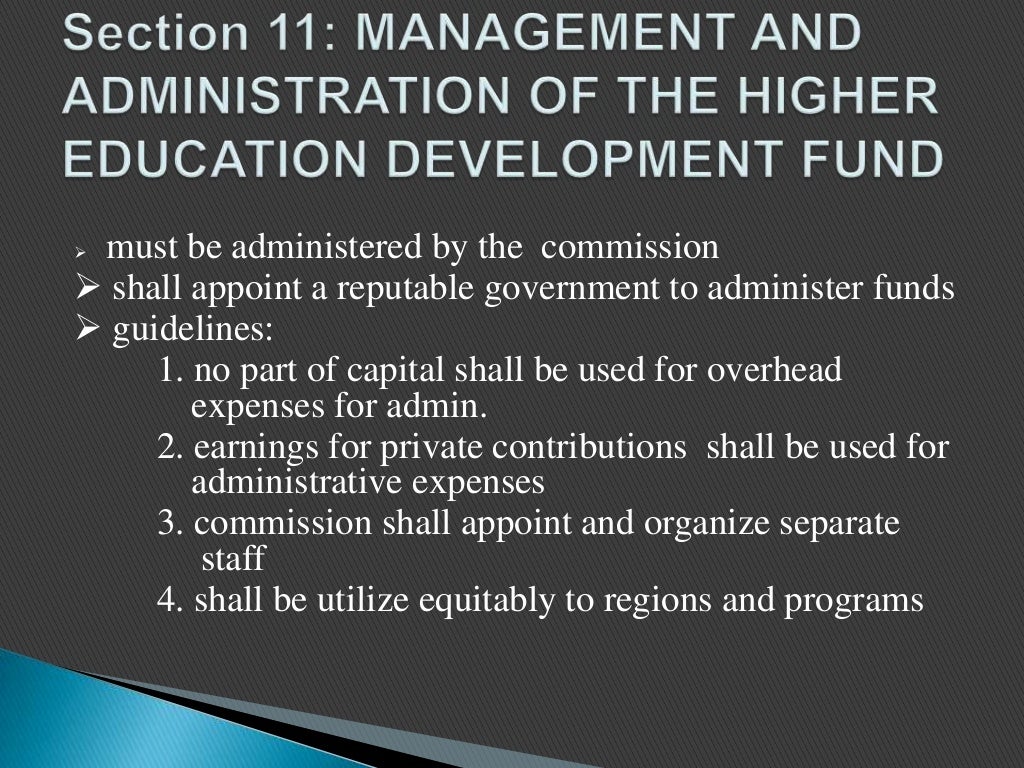 Section 11: MANAGEMENT AND ADMINISTRATION OF THE HIGHER EDUCATION DEVELOPMENT FUND

➢ must be administered by the commission
➢ shall appoint a reputable government to administer funds
➢ guidelines:
1. no part of capital shall be used for overhead expenses for admin.
2. earnings for private contributions shall be used for administrative expenses
3. commission shall appoint and organize separate staff
4. shall be utilize equitably to regions and programs